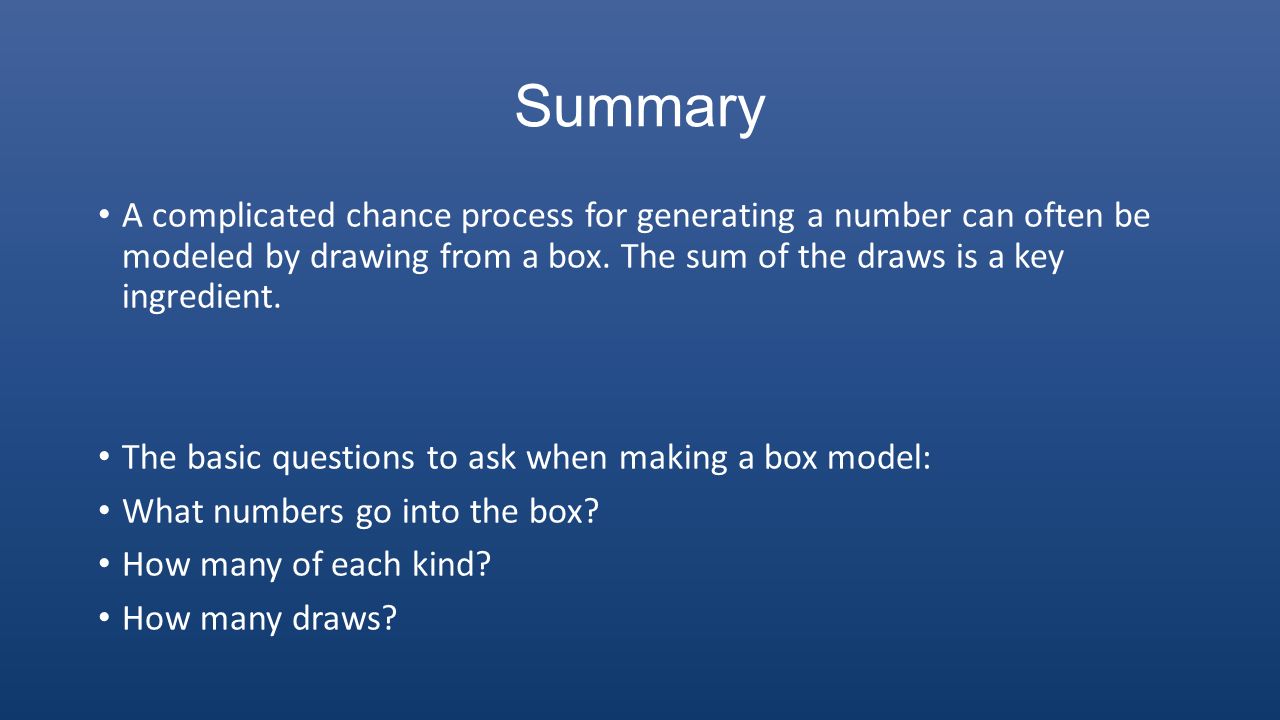 Summary

• A complicated chance process for generating a number can often be modeled by drawing from a box. The sum of the draws is a key ingredient.

• The basic questions to ask when making a box model:
• What numbers go into the box?
• How many of each kind?
• How many draws?